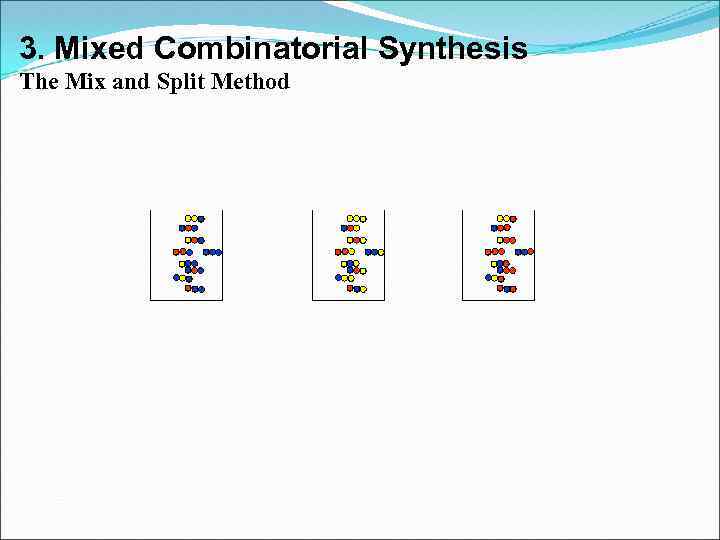 3. Mixed Combinatorial Synthesis
The Mix and Split Method